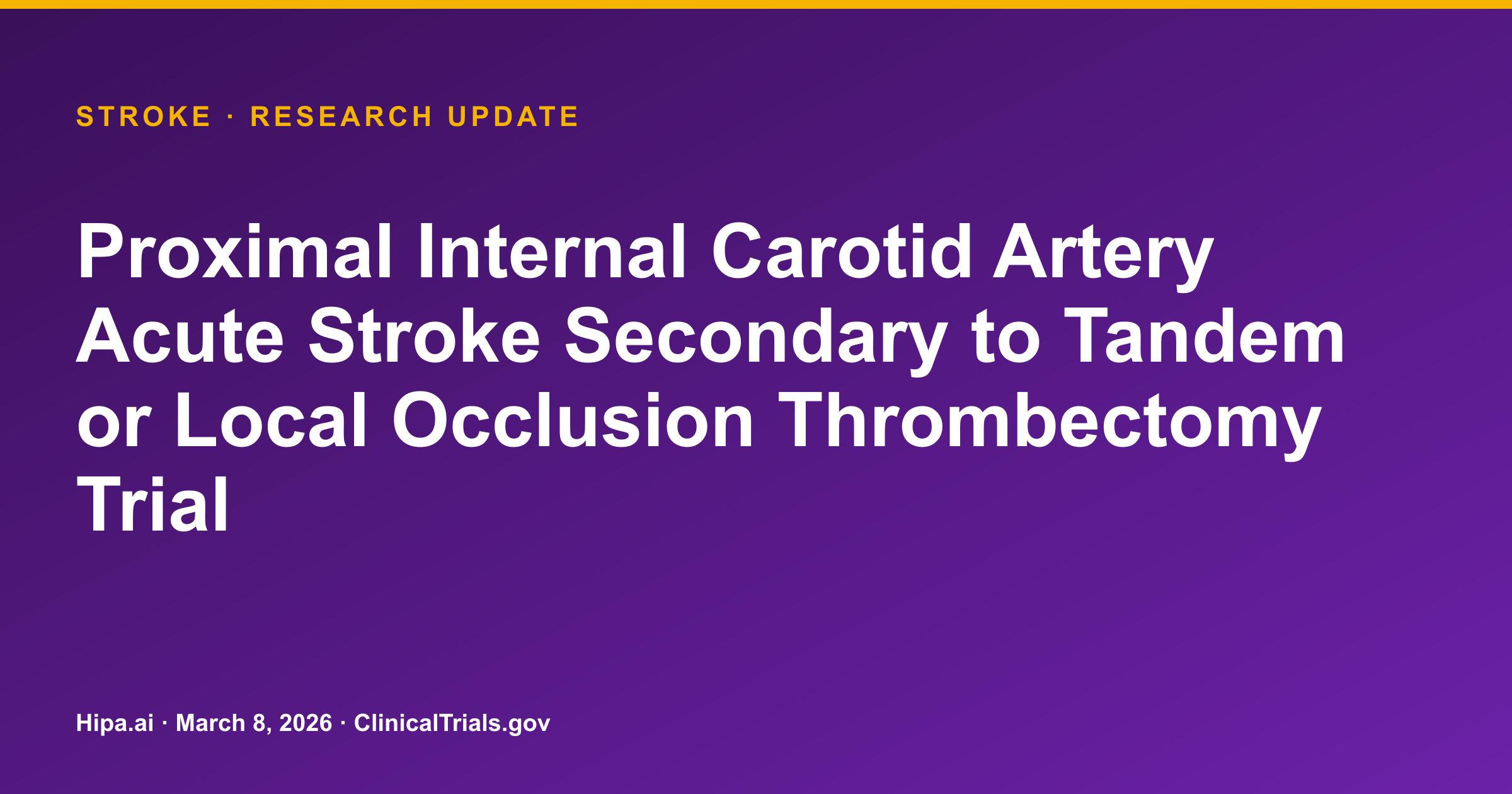 STROKE · RESEARCH UPDATE

Proximal Internal Carotid Artery Acute Stroke Secondary to Tandem or Local Occlusion Thrombectomy Trial

Hipa.ai · March 8, 2026 · ClinicalTrials.gov